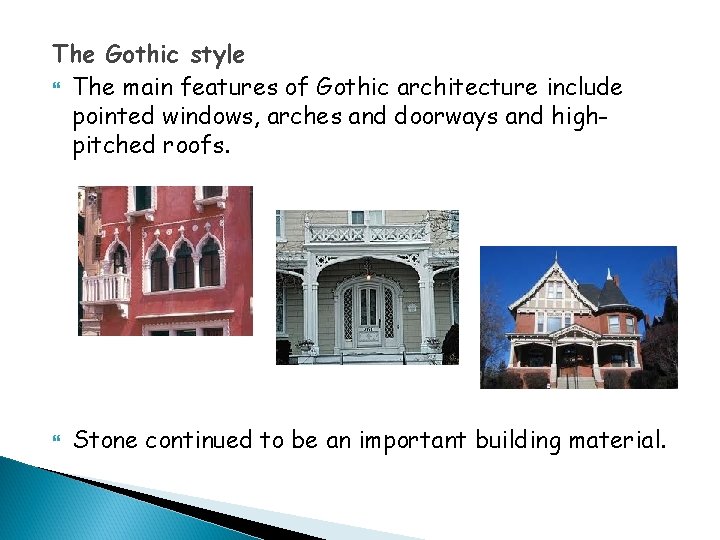 The Gothic style

The main features of Gothic architecture include pointed windows, arches and doorways and high-pitched roofs.

Stone continued to be an important building material.